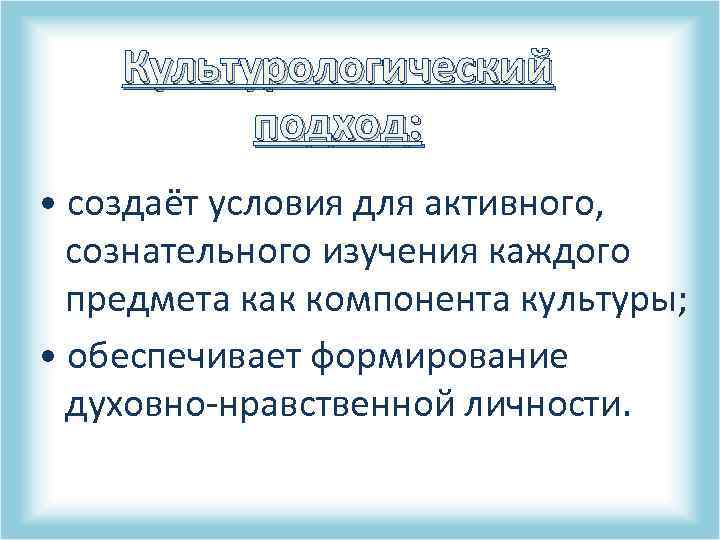 Культурологический подход:

• создаёт условия для активного, сознательного изучения каждого предмета как компонента культуры;

• обеспечивает формирование духовно-нравственной личности.